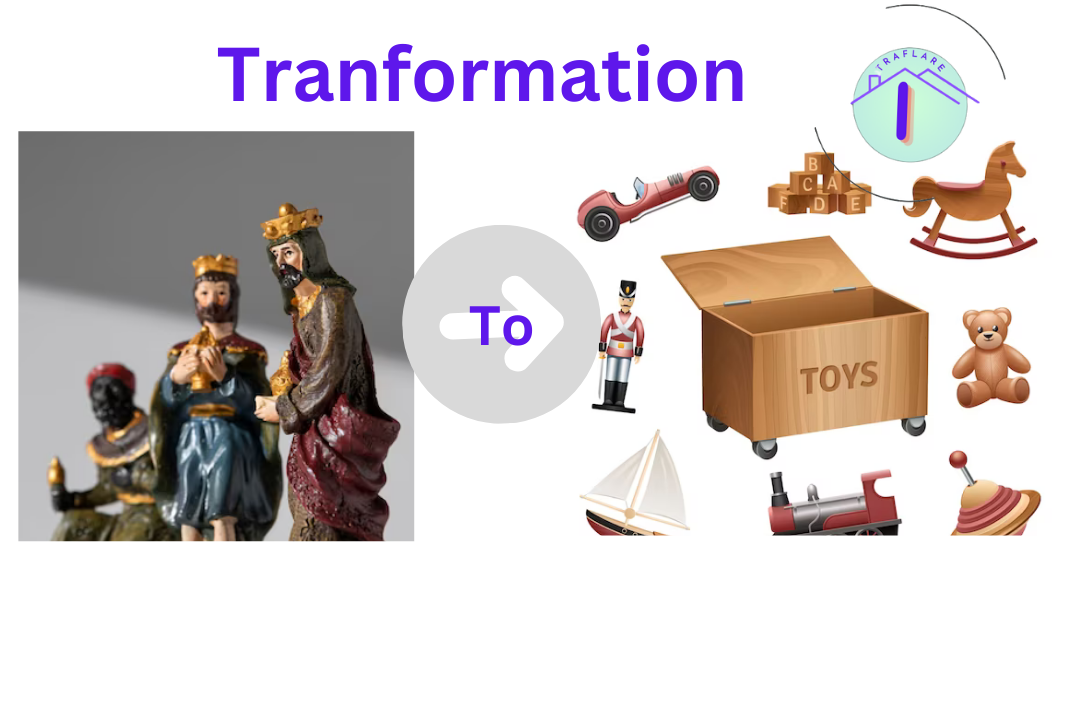 Tranformation

TRAFLARE

To

B
C A
F D E

TOYS